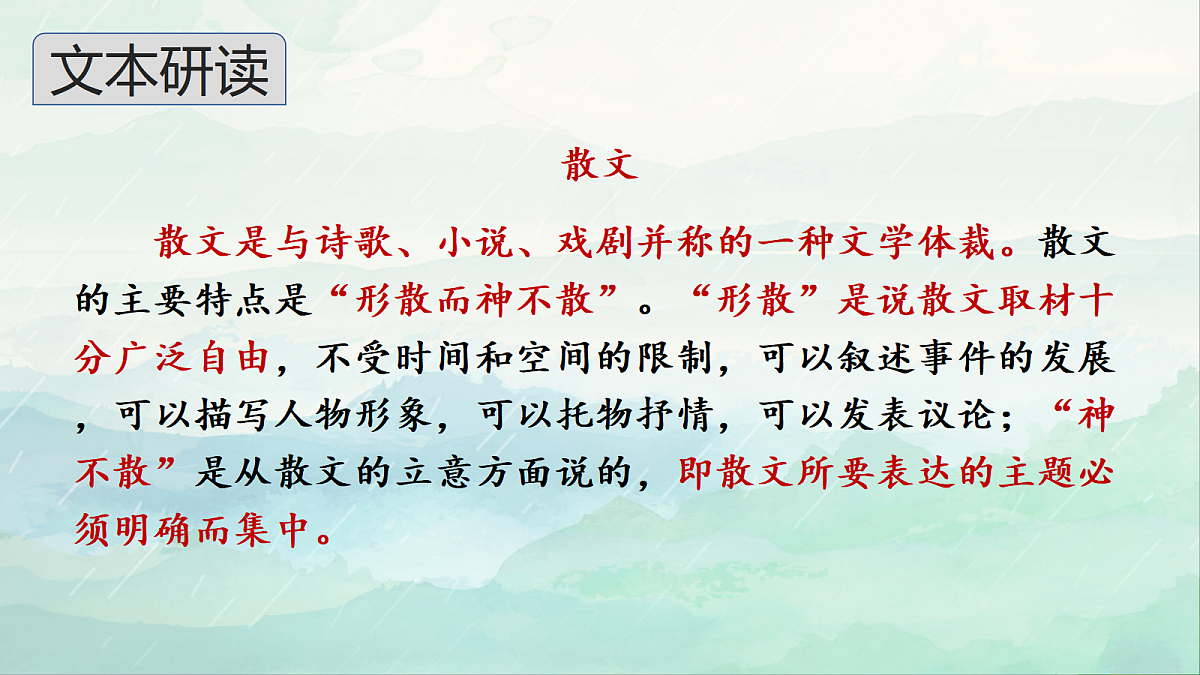 文本研读

散文

散文是与诗歌、小说、戏剧并称的一种文学体裁。散文的主要特点是“形散而神不散”。“形散”是说散文取材十分广泛自由，不受时间和空间的限制，可以叙述事件的发展，可以描写人物形象，可以托物抒情，可以发表议论；“神不散”是从散文的立意方面说的，即散文所要表达的主题必须明确而集中。